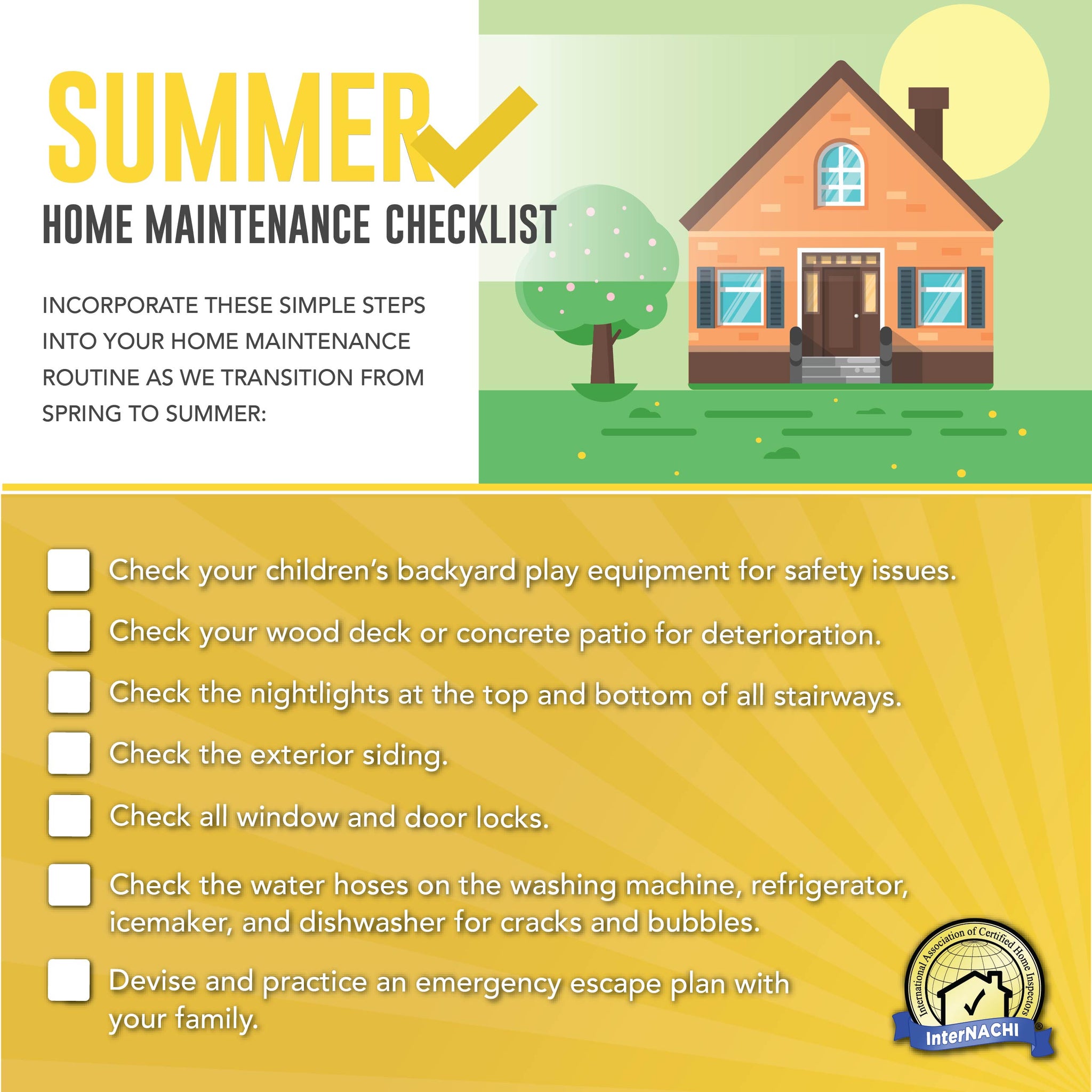 SUMMER

HOME MAINTENANCE CHECKLIST

INCORPORATE THESE SIMPLE STEPS INTO YOUR HOME MAINTENANCE ROUTINE AS WE TRANSITION FROM SPRING TO SUMMER:

Check your children's backyard play equipment for safety issues.

Check your wood deck or concrete patio for deterioration.

Check the nightlights at the top and bottom of all stairways.

Check the exterior siding.

Check all window and door locks.

Check the water hoses on the washing machine, refrigerator, icemaker, and dishwasher for cracks and bubbles.

Devise and practice an emergency escape plan with your family.

International Association of Certified Home Inspectors
InterNACHI ®